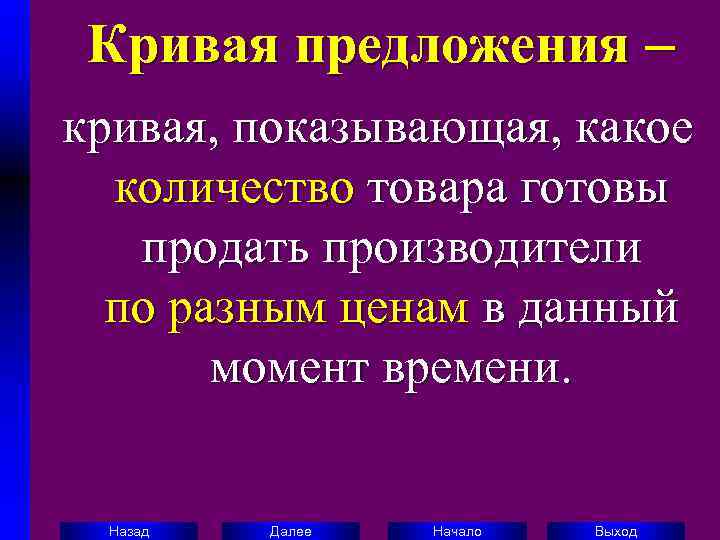 Кривая предложения –

кривая, показывающая, какое количество товара готовы продать производители по разным ценам в данный момент времени.

Назад Далее Начало Выход